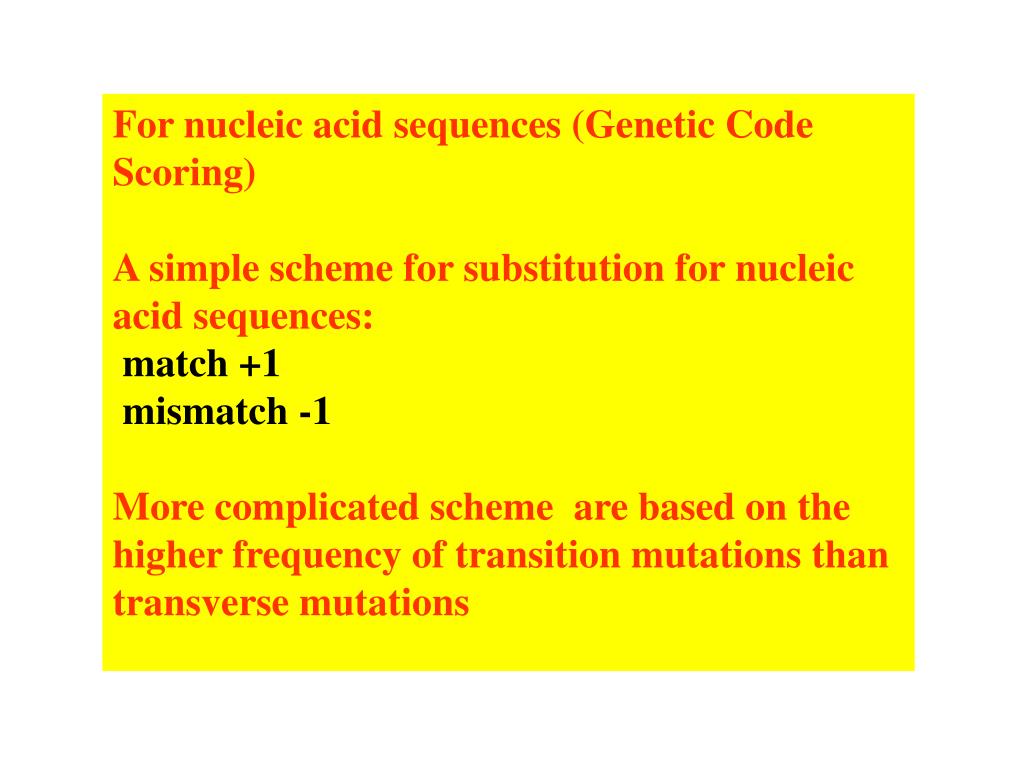 For nucleic acid sequences (Genetic Code Scoring)

A simple scheme for substitution for nucleic acid sequences:
match +1
mismatch -1

More complicated scheme are based on the higher frequency of transition mutations than transverse mutations